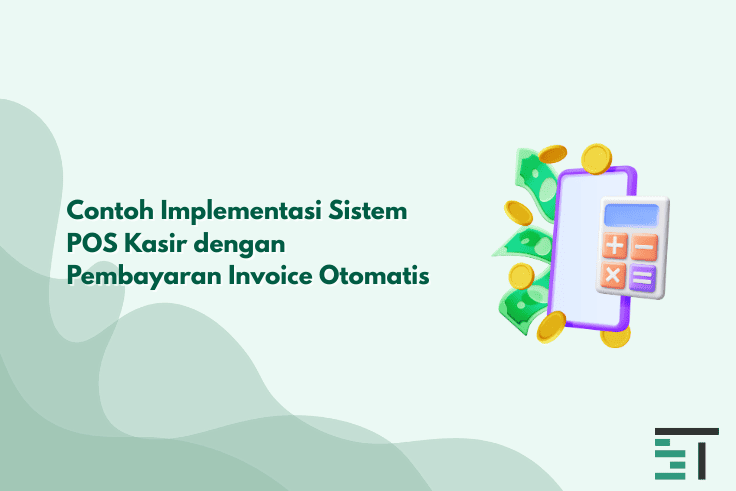 Contoh Implementasi Sistem POS Kasir dengan Pembayaran Invoice Otomatis